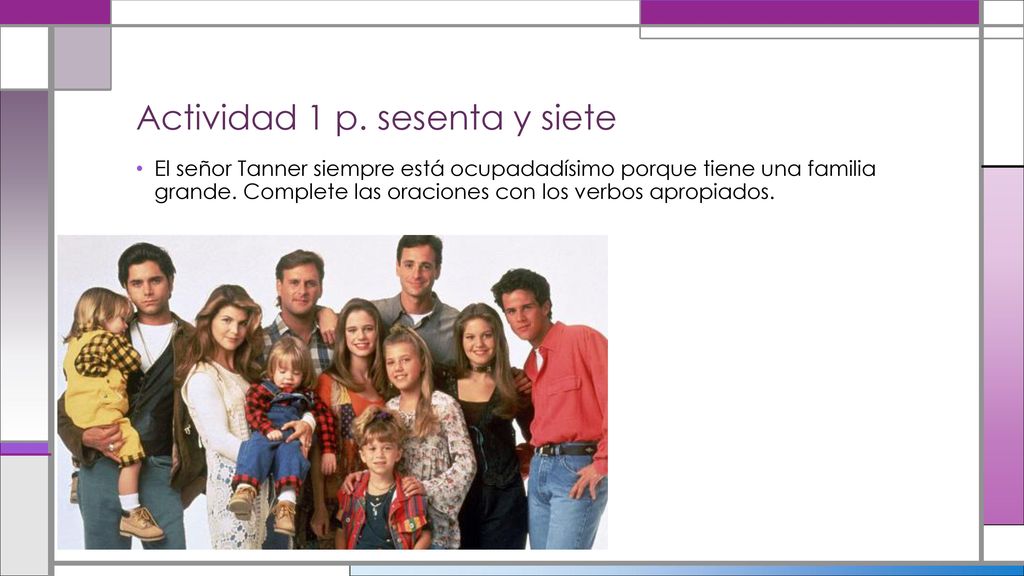 Actividad 1 p. sesenta y siete

• El señor Tanner siempre está ocupadadísimo porque tiene una familia grande. Complete las oraciones con los verbos apropiados.